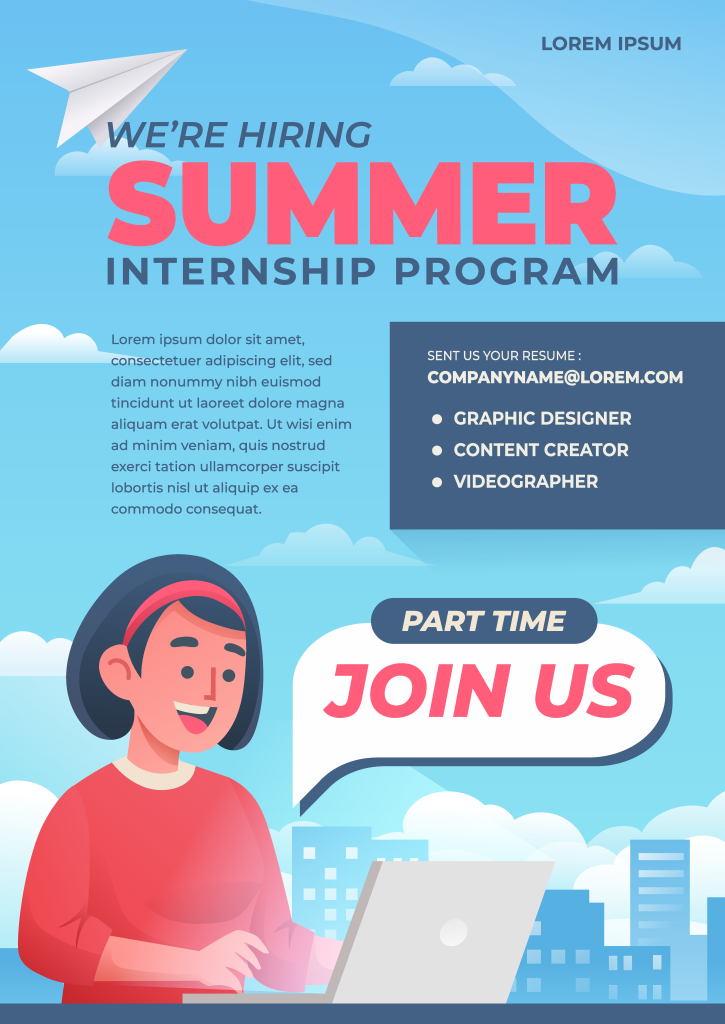 LOREM IPSUM

WE'RE HIRING
SUMMER
INTERNSHIP PROGRAM

Lorem ipsum dolor sit amet, consectetuer adipiscing elit, sed diam nonummy nibh euismod tincidunt ut laoreet dolore magna aliquam erat volutpat. Ut wisi enim ad minim veniam, quis nostrud exerci tation ullamcorper suscipit lobortis nisl ut aliquip ex ea commodo consequat.

SENT US YOUR RESUME :
COMPANYNAME@LOREM.COM

GRAPHIC DESIGNER
CONTENT CREATOR
VIDEOGRAPHER

PART TIME
JOIN US